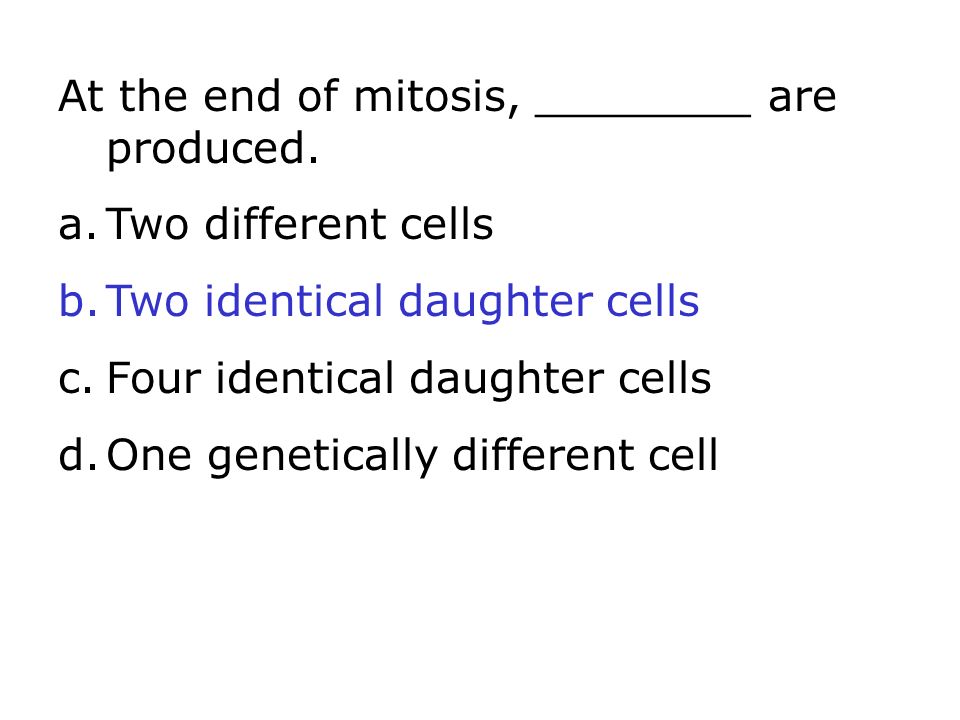 At the end of mitosis, ________ are produced.

a. Two different cells

b. Two identical daughter cells

c. Four identical daughter cells

d. One genetically different cell